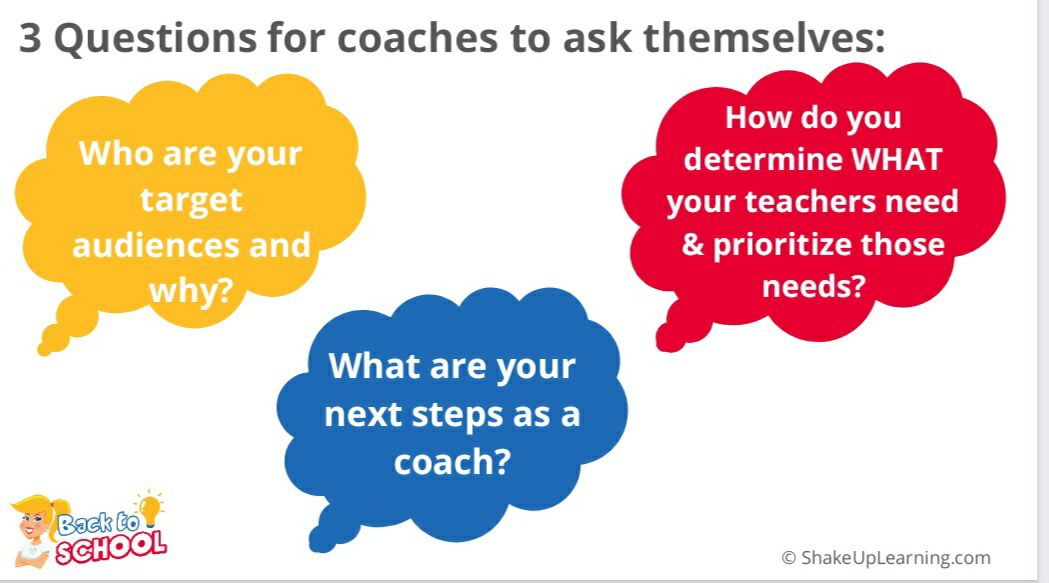 3 Questions for coaches to ask themselves:

Who are your target audiences and why?

How do you determine WHAT your teachers need & prioritize those needs?

What are your next steps as a coach?

Back to SCHOOL

© ShakeUpLearning.com